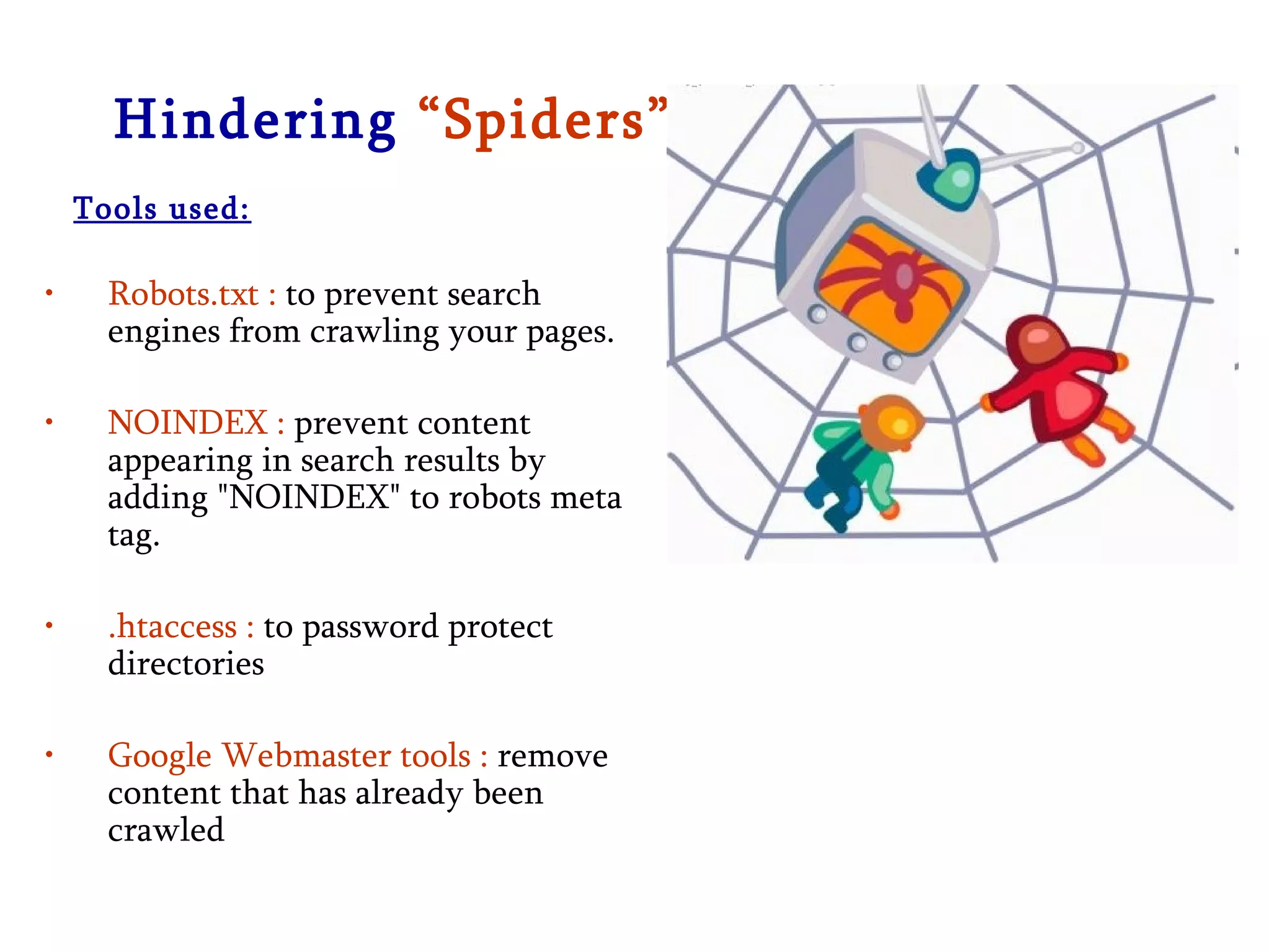 Hindering “Spiders”

Tools used:

• Robots.txt : to prevent search engines from crawling your pages.

• NOINDEX : prevent content appearing in search results by adding "NOINDEX" to robots meta tag.

• .htaccess : to password protect directories

• Google Webmaster tools : remove content that has already been crawled